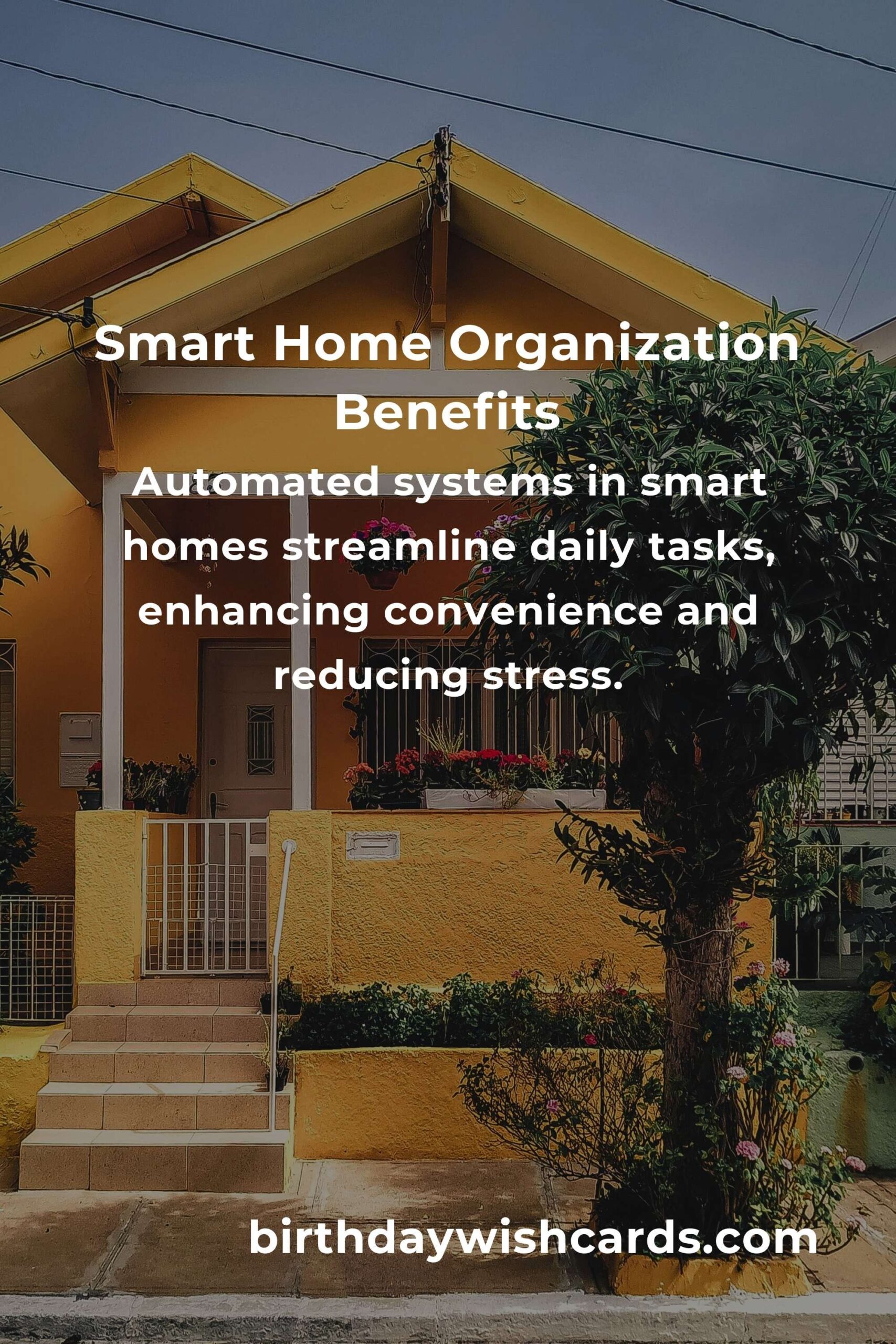 Smart Home Organization Benefits

Automated systems in smart homes streamline daily tasks, enhancing convenience and reducing stress.

birthdaywishcards.com